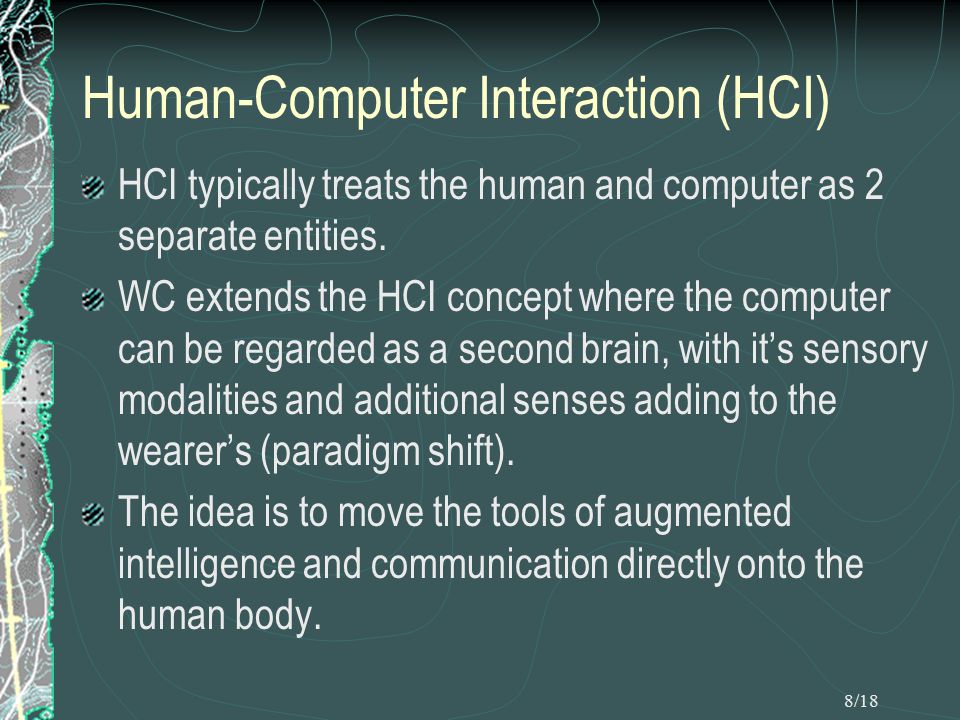 Human-Computer Interaction (HCI)

HCI typically treats the human and computer as 2 separate entities.

WC extends the HCI concept where the computer can be regarded as a second brain, with it’s sensory modalities and additional senses adding to the wearer’s (paradigm shift).

The idea is to move the tools of augmented intelligence and communication directly onto the human body.

8/18